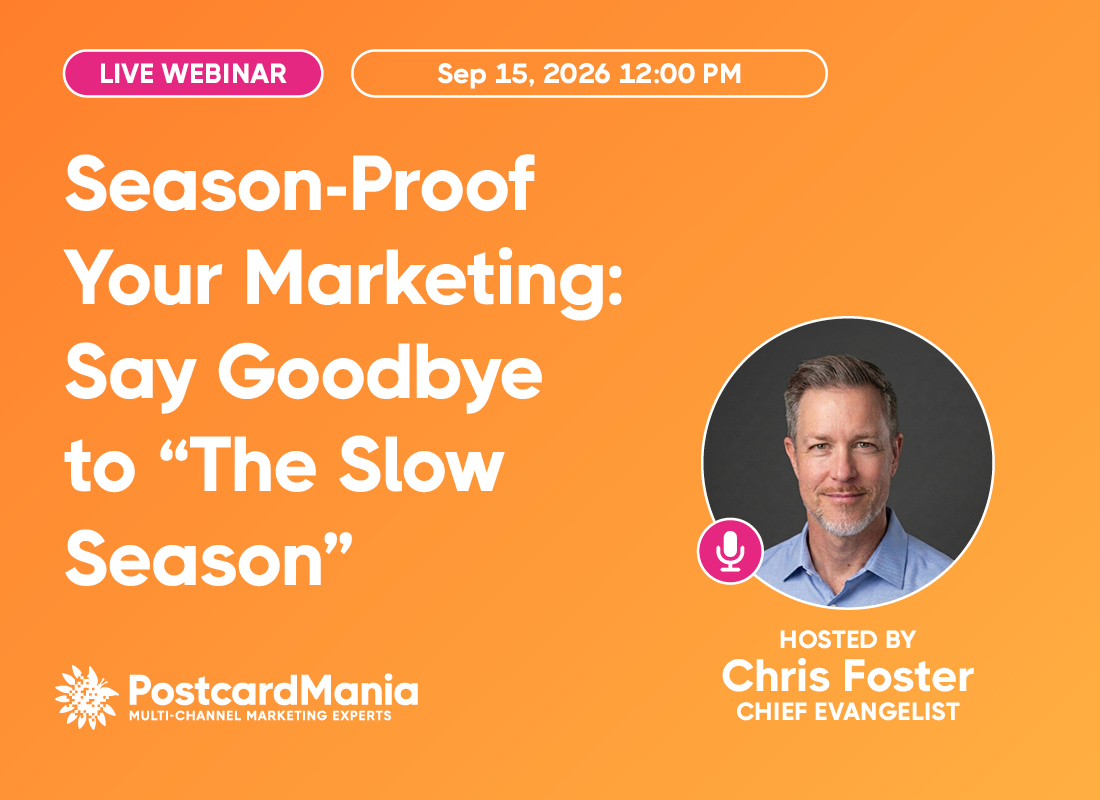 LIVE WEBINAR

Sep 15, 2026 12:00 PM

Season-Proof Your Marketing: Say Goodbye to “The Slow Season”

PostcardMania
MULTI-CHANNEL MARKETING EXPERTS

HOSTED BY
Chris Foster
CHIEF EVANGELIST